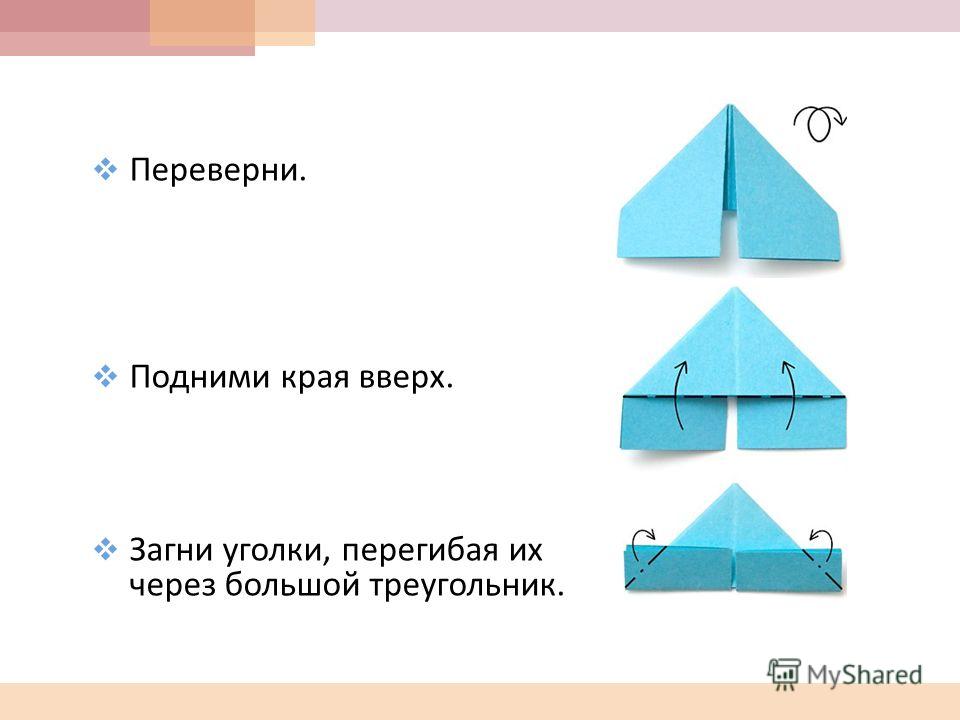 Переверни.

Подними края вверх.

Загни уголки, перегибая их через большой треугольник.

MyShared